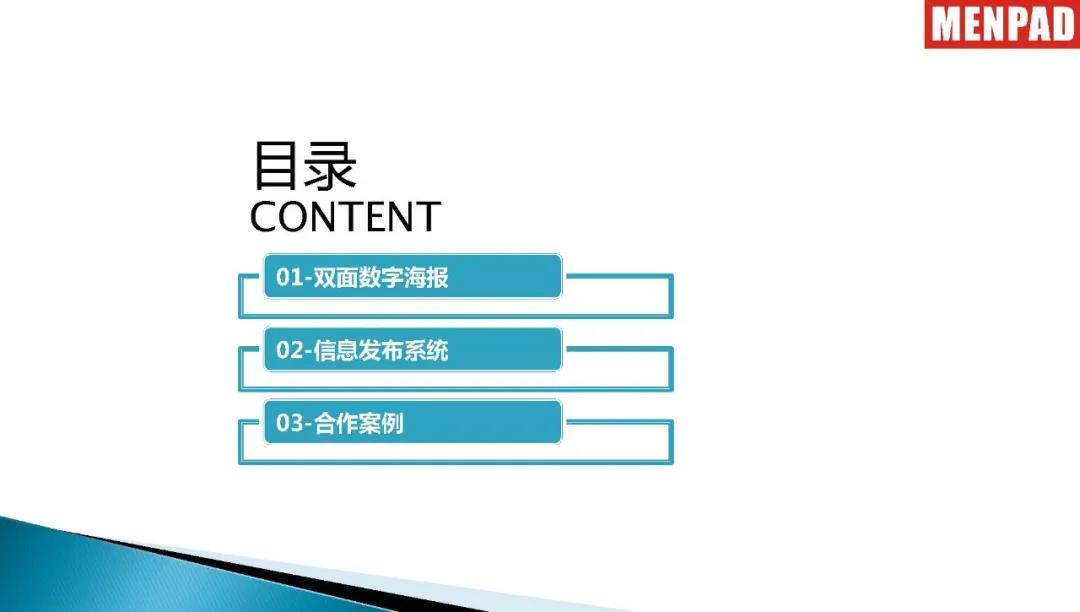 MENPAD

目录
CONTENT

01-双面数字海报

02-信息发布系统

03-合作案例